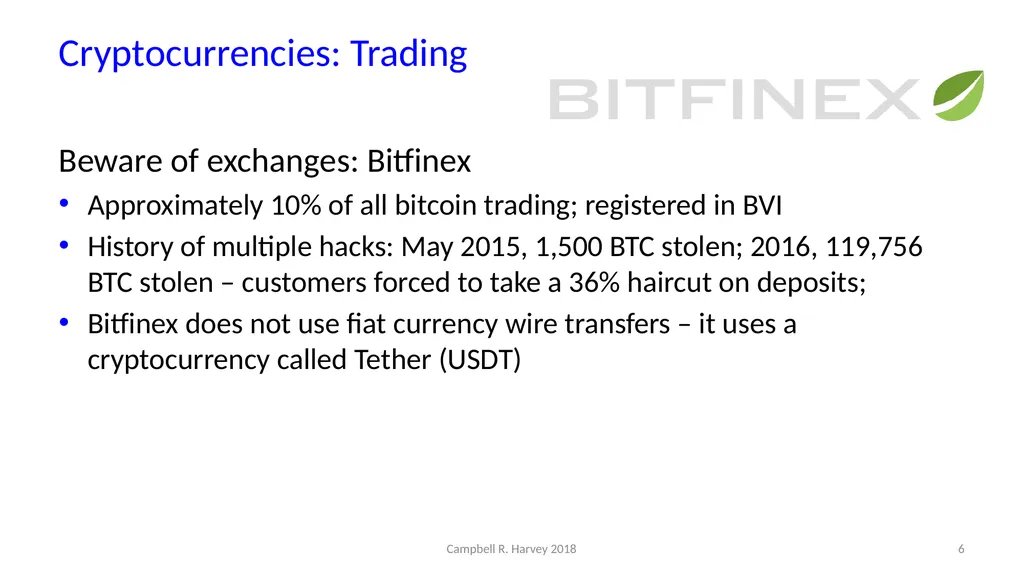 Cryptocurrencies: Trading

BITFINEX

Beware of exchanges: Bitfinex

• Approximately 10% of all bitcoin trading; registered in BVI
• History of multiple hacks: May 2015, 1,500 BTC stolen; 2016, 119,756 BTC stolen – customers forced to take a 36% haircut on deposits;
• Bitfinex does not use fiat currency wire transfers – it uses a cryptocurrency called Tether (USDT)

Campbell R. Harvey 2018

6